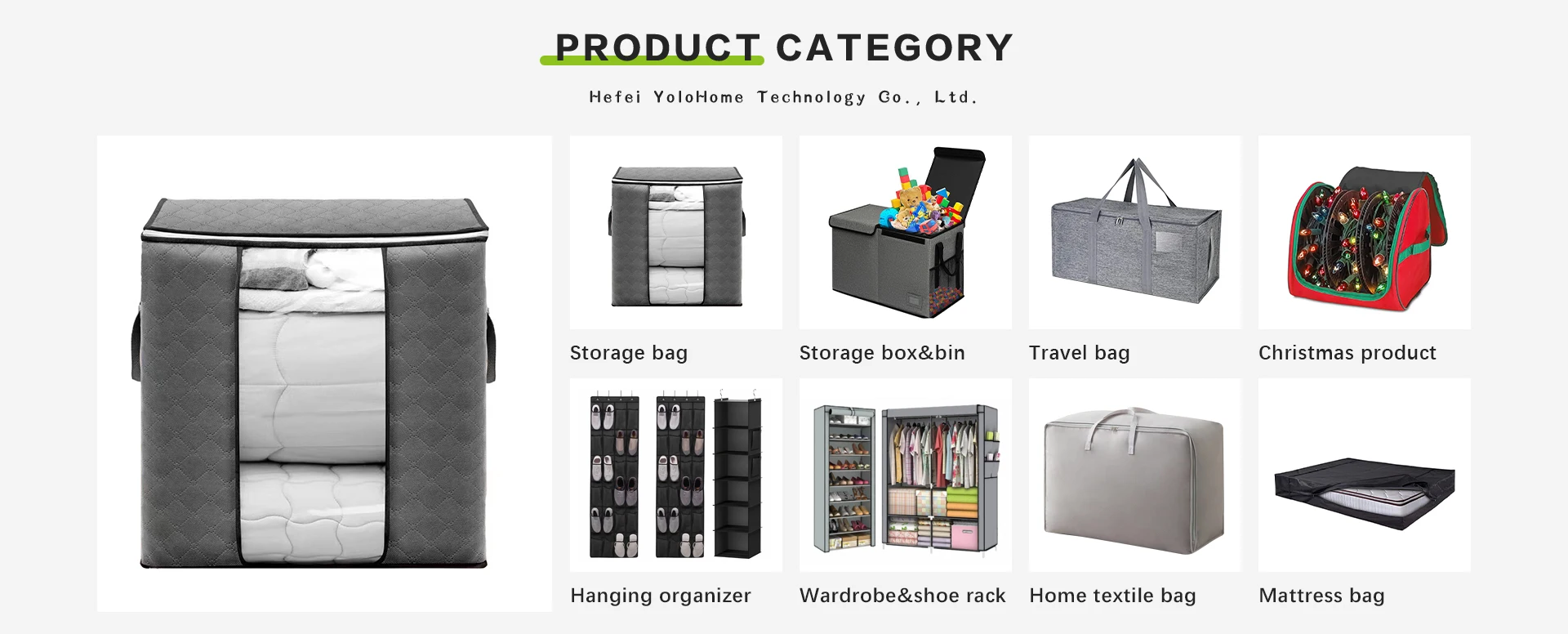 PRODUCT CATEGORY

Hefei YoloHome Technology Co., Ltd.

Storage bag

Storage box&bin

Travel bag

Christmas product

Hanging organizer

Wardrobe&shoe rack

Home textile bag

Mattress bag